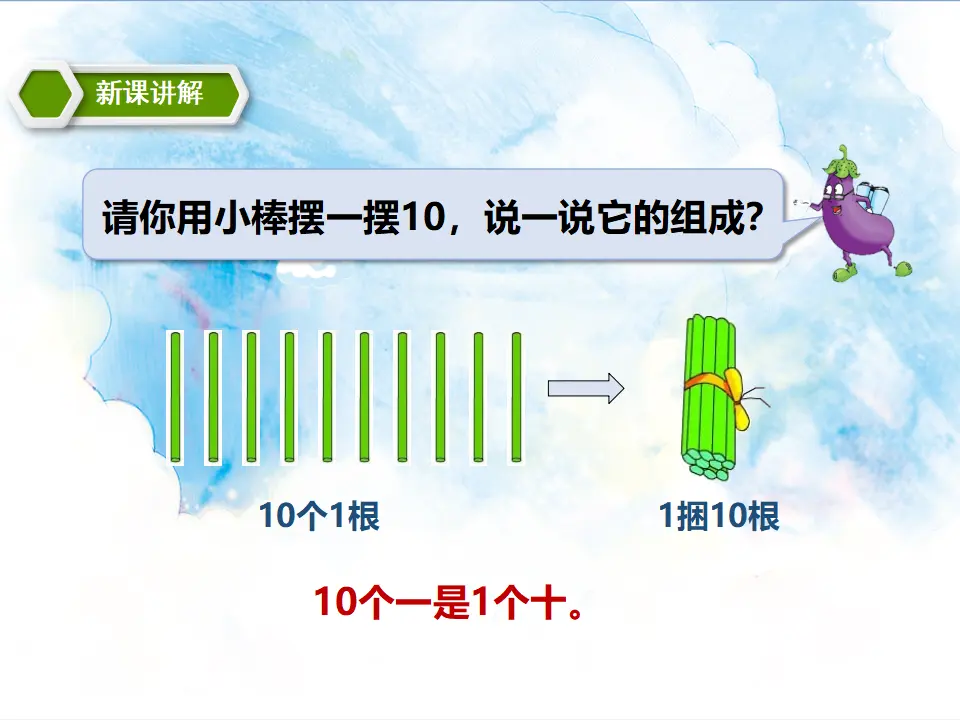 新课讲解

请你用小棒摆一摆10，说一说它的组成?

10个1根

1捆10根

10个一是1个十。